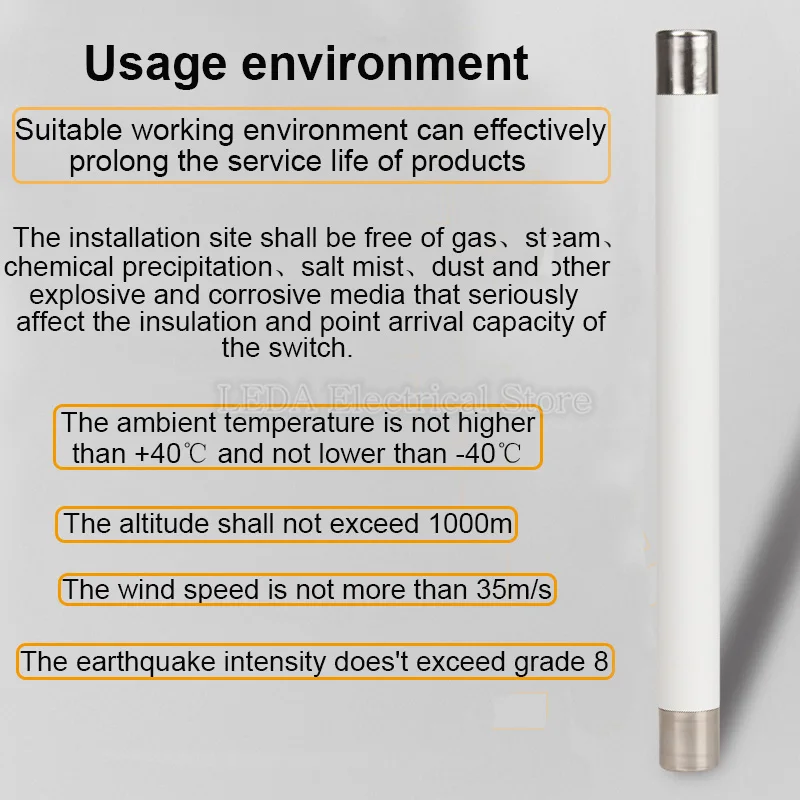 Usage environment

Suitable working environment can effectively prolong the service life of products

The installation site shall be free of gas、steam、chemical precipitation、salt mist、dust and other explosive and corrosive media that seriously affect the insulation and point arrival capacity of the switch.

LEDA Electrical Store

The ambient temperature is not higher than +40℃ and not lower than -40℃

The altitude shall not exceed 1000m

The wind speed is not more than 35m/s

The earthquake intensity does't exceed grade 8